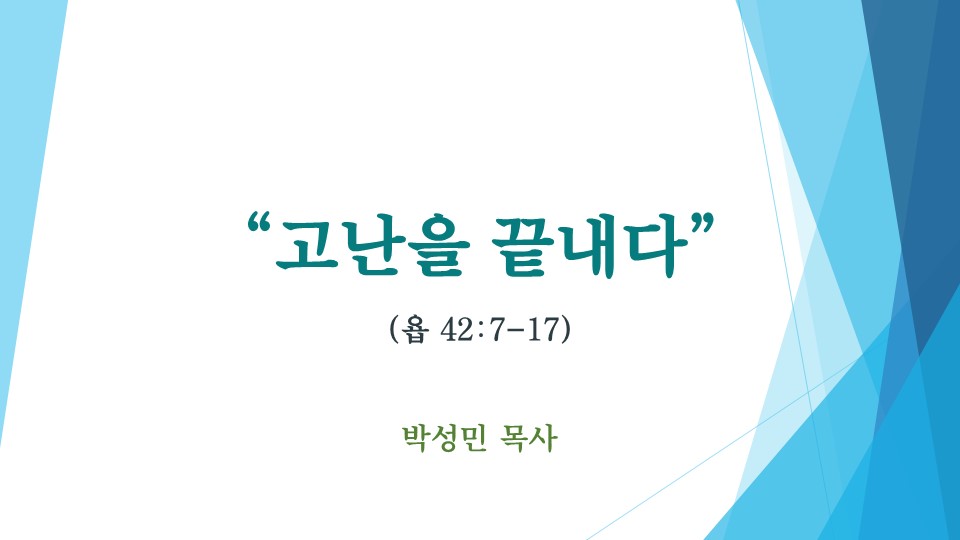 “고난을 끝내다”

(욥 42:7-17)

박성민 목사